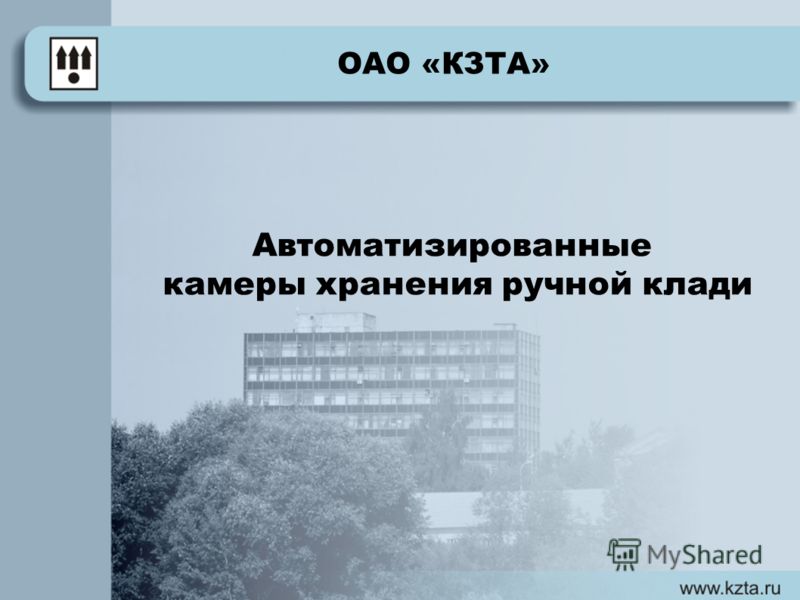 ОАО «КЗТА»

Автоматизированные камеры хранения ручной клади

MyShared

www.kzta.ru